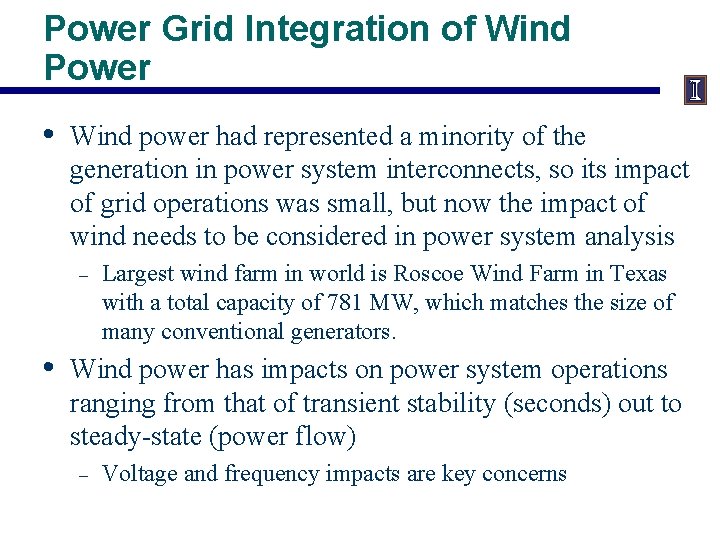 Power Grid Integration of Wind Power

I

• Wind power had represented a minority of the generation in power system interconnects, so its impact of grid operations was small, but now the impact of wind needs to be considered in power system analysis
– Largest wind farm in world is Roscoe Wind Farm in Texas with a total capacity of 781 MW, which matches the size of many conventional generators.

• Wind power has impacts on power system operations ranging from that of transient stability (seconds) out to steady-state (power flow)
– Voltage and frequency impacts are key concerns